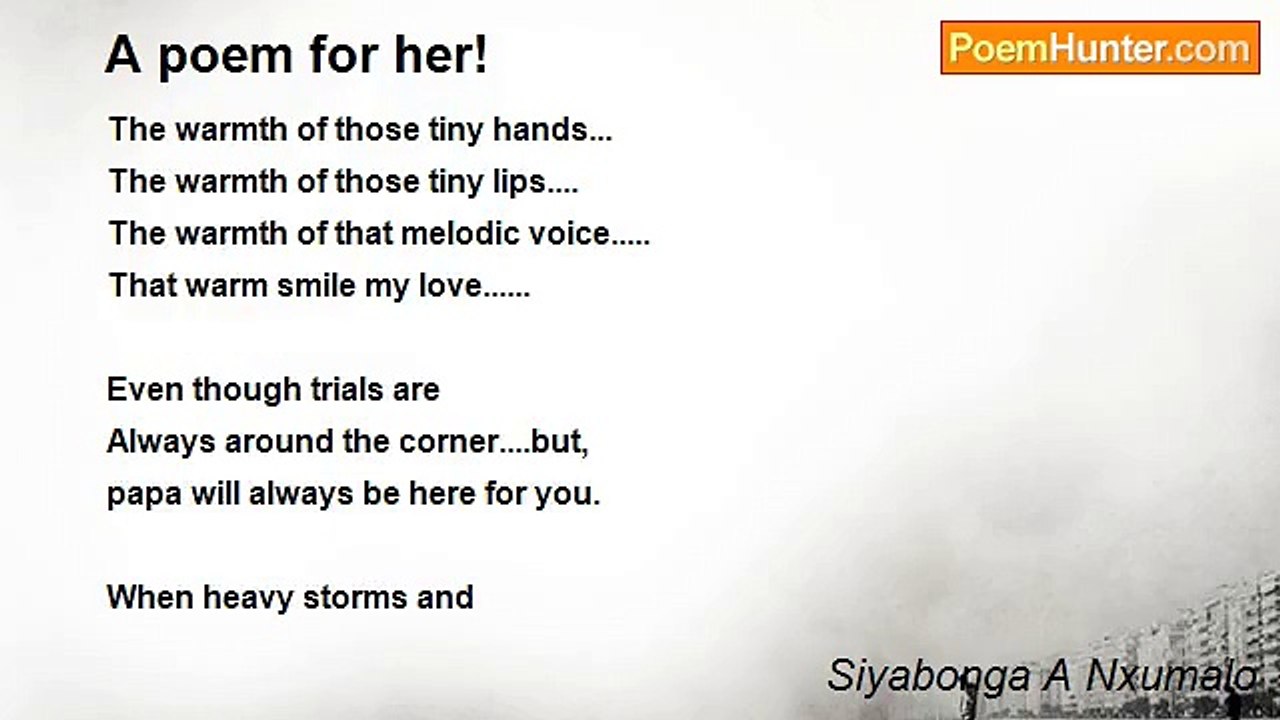 A poem for her!

PoemHunter.com

The warmth of those tiny hands...
The warmth of those tiny lips....
The warmth of that melodic voice.....
That warm smile my love......

Even though trials are
Always around the corner....but,
papa will always be here for you.

When heavy storms and

Siyabonga A Nxumalo